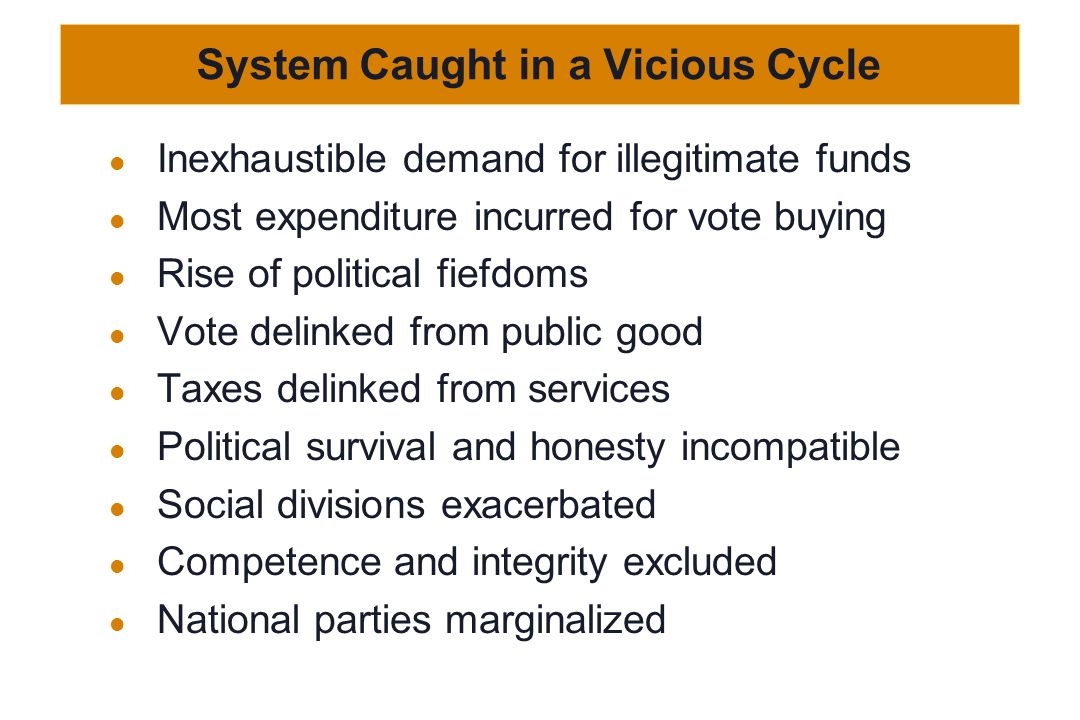 System Caught in a Vicious Cycle

- Inexhaustible demand for illegitimate funds
- Most expenditure incurred for vote buying
- Rise of political fiefdoms
- Vote delinked from public good
- Taxes delinked from services
- Political survival and honesty incompatible
- Social divisions exacerbated
- Competence and integrity excluded
- National parties marginalized